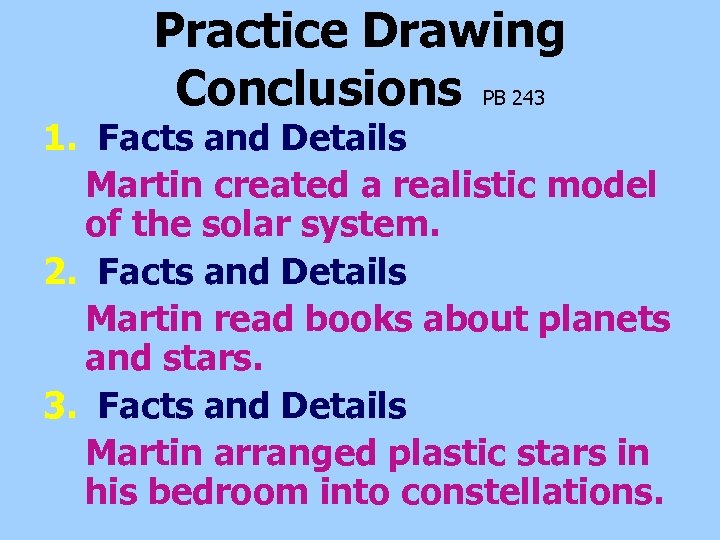 Practice Drawing Conclusions PB 243

1. Facts and Details

Martin created a realistic model of the solar system.

2. Facts and Details

Martin read books about planets and stars.

3. Facts and Details

Martin arranged plastic stars in his bedroom into constellations.